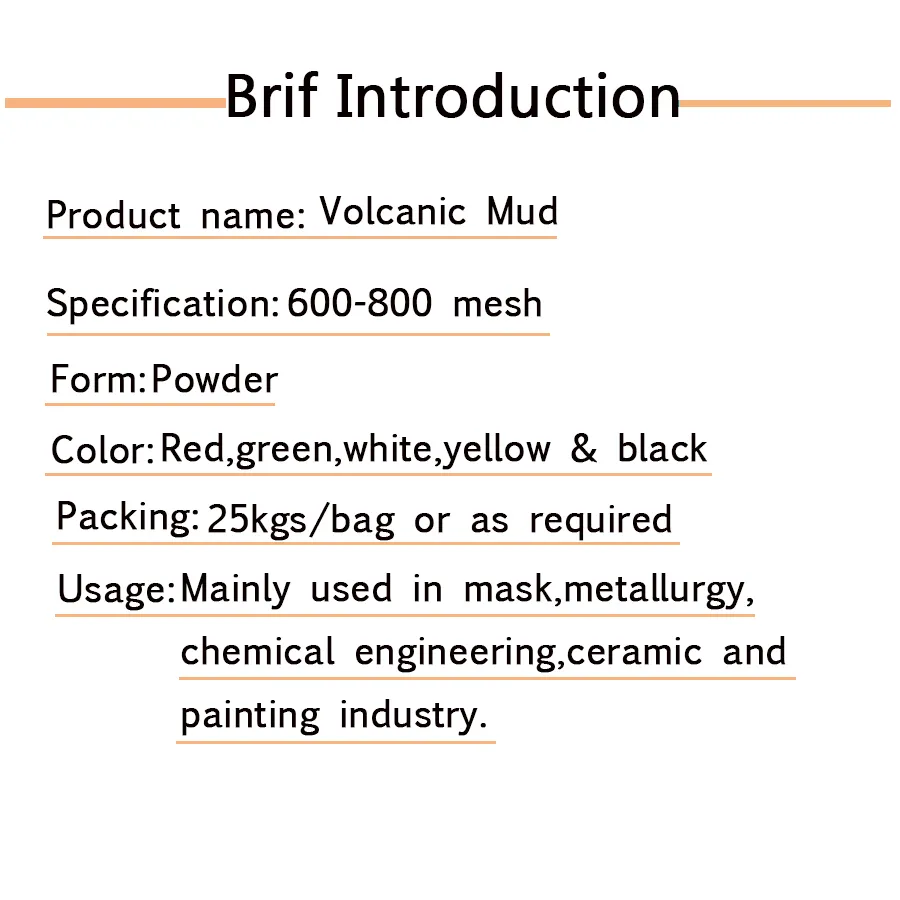 Brif Introduction

Product name: Volcanic Mud

Specification: 600-800 mesh

Form: Powder

Color: Red,green,white,yellow & black

Packing: 25kgs/bag or as required

Usage: Mainly used in mask,metallurgy, chemical engineering,ceramic and painting industry.